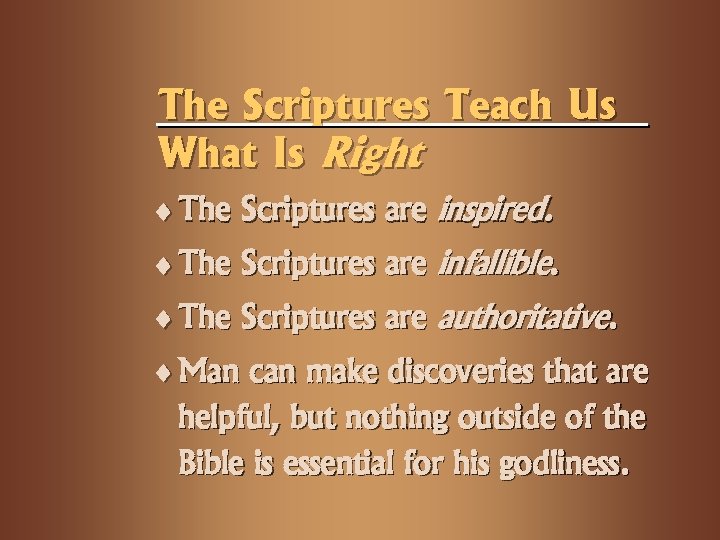 The Scriptures Teach Us What Is Right

♦ The Scriptures are inspired.

♦ The Scriptures are infallible.

♦ The Scriptures are authoritative.

♦ Man can make discoveries that are helpful, but nothing outside of the Bible is essential for his godliness.